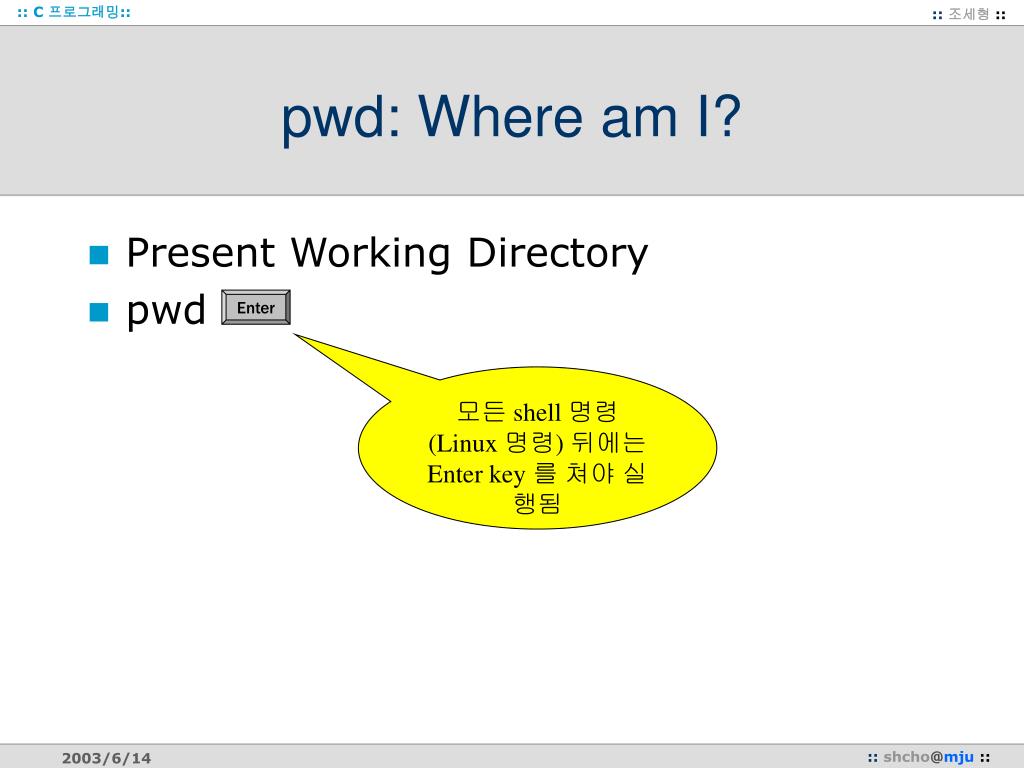 :: C 프로그래밍::

:: 조세형 ::

pwd: Where am I?

Present Working Directory

pwd Enter

모든 shell 명령 (Linux 명령) 뒤에는 Enter key 를 쳐야 실행됨

2003/6/14

:: shcho@mju ::